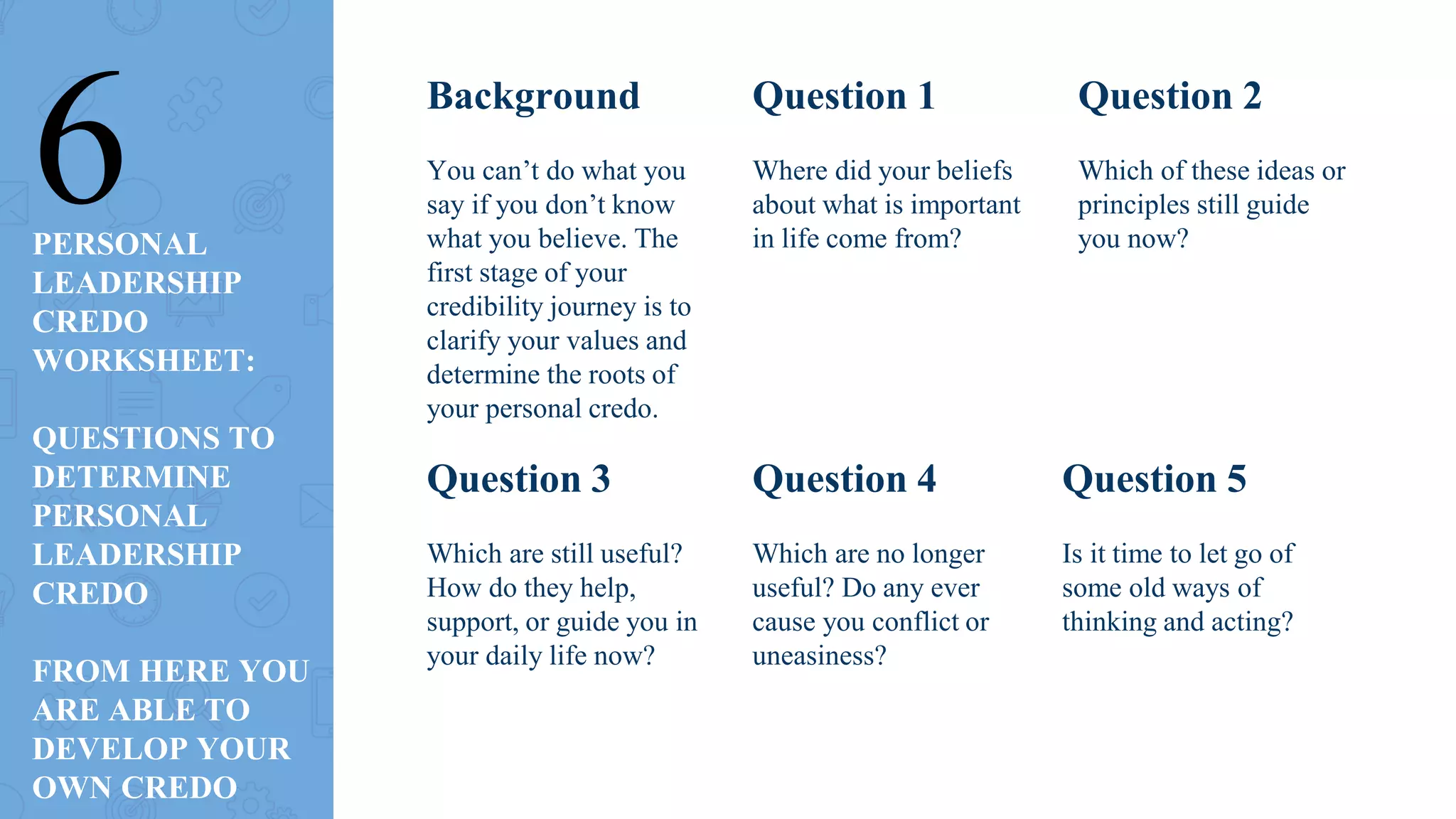 6

PERSONAL LEADERSHIP CREDO WORKSHEET:

QUESTIONS TO DETERMINE PERSONAL LEADERSHIP CREDO

FROM HERE YOU ARE ABLE TO DEVELOP YOUR OWN CREDO

Background

You can’t do what you say if you don’t know what you believe. The first stage of your credibility journey is to clarify your values and determine the roots of your personal credo.

Question 1

Where did your beliefs about what is important in life come from?

Question 2

Which of these ideas or principles still guide you now?

Question 3

Which are still useful? How do they help, support, or guide you in your daily life now?

Question 4

Which are no longer useful? Do any ever cause you conflict or uneasiness?

Question 5

Is it time to let go of some old ways of thinking and acting?